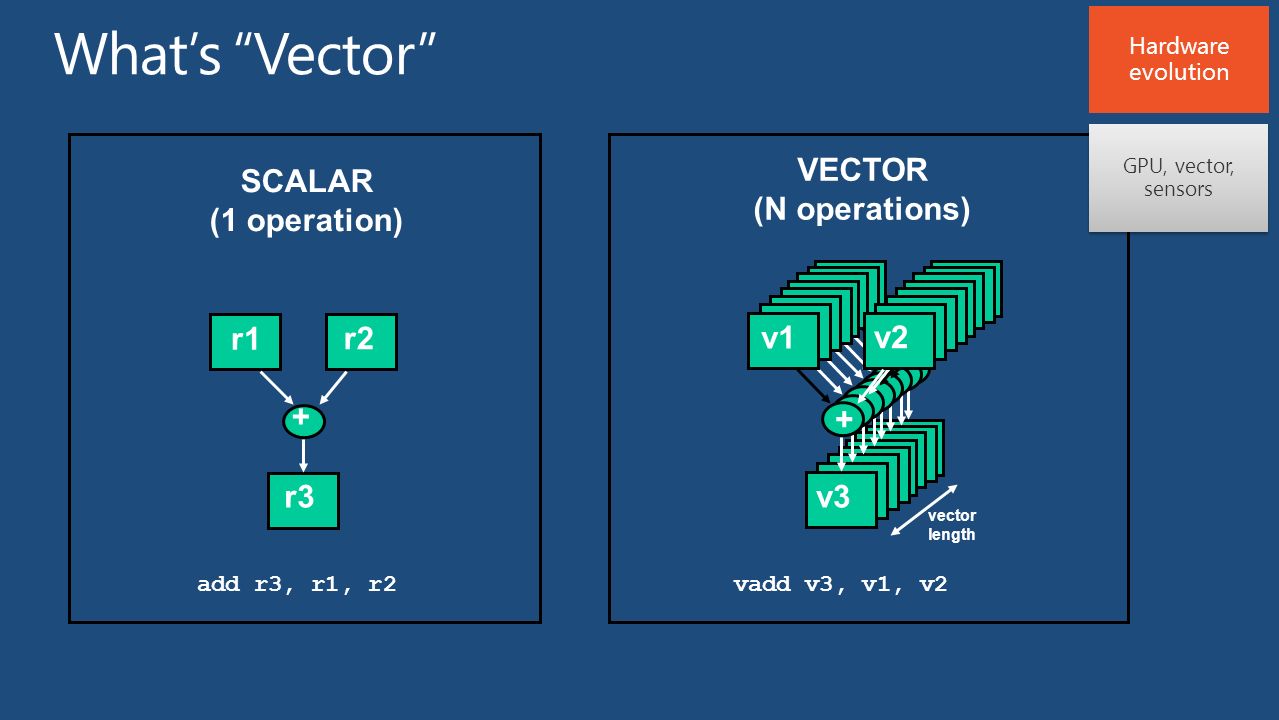 What's "Vector"

Hardware evolution

GPU, vector, sensors

SCALAR
(1 operation)

r1
r2
+
r3

add r3, r1, r2

VECTOR
(N operations)

v1
v2
+
v3
vector length

vadd v3, v1, v2